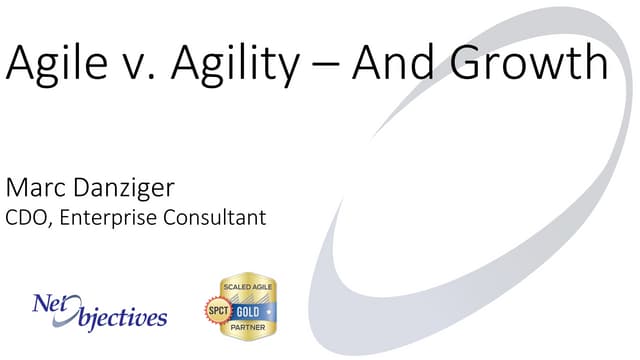 Agile v. Agility – And Growth

Marc Danziger
CDO, Enterprise Consultant

Net Objectives

SCALED AGILE
SPCT GOLD
PARTNER